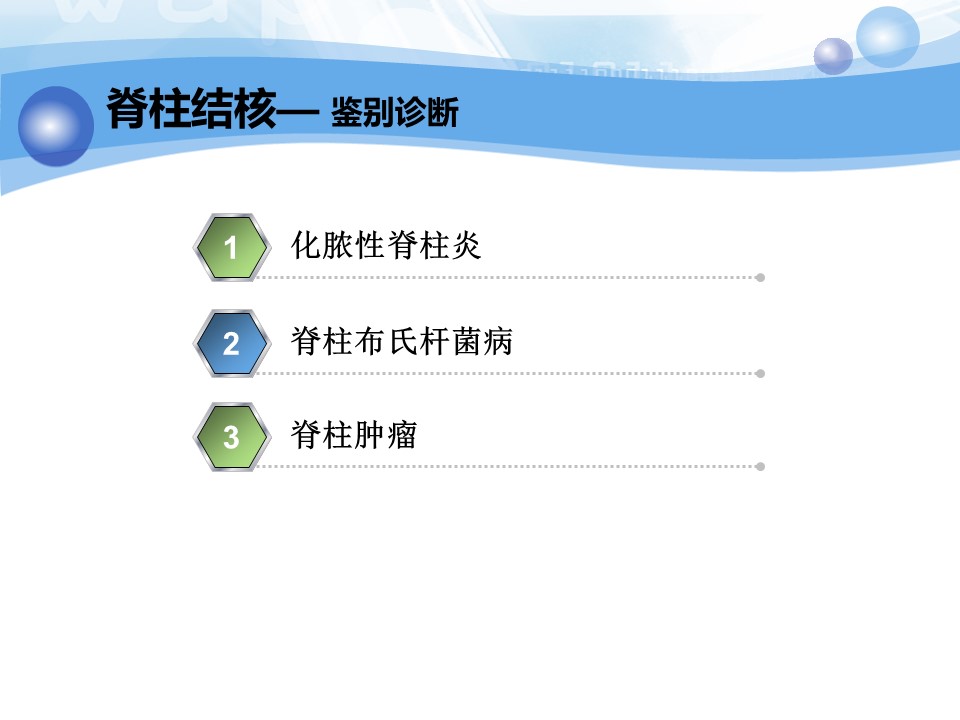 脊柱结核— 鉴别诊断

1 化脓性脊柱炎

2 脊柱布氏杆菌病

3 脊柱肿瘤